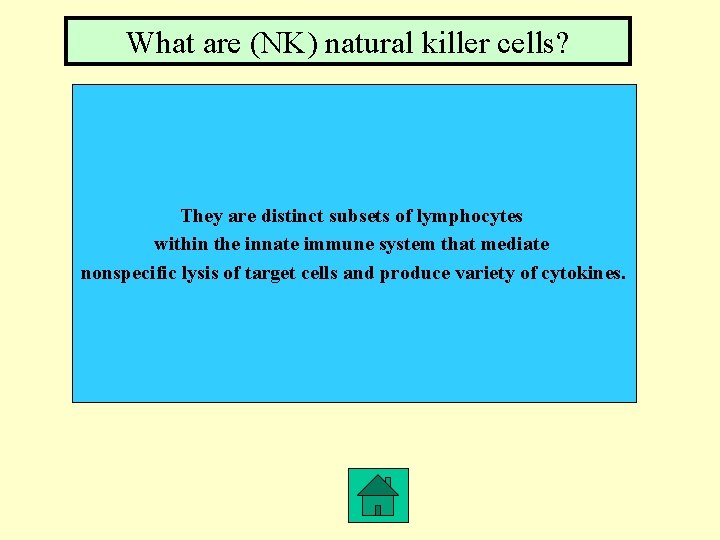 What are (NK) natural killer cells?

They are distinct subsets of lymphocytes within the innate immune system that mediate nonspecific lysis of target cells and produce variety of cytokines.